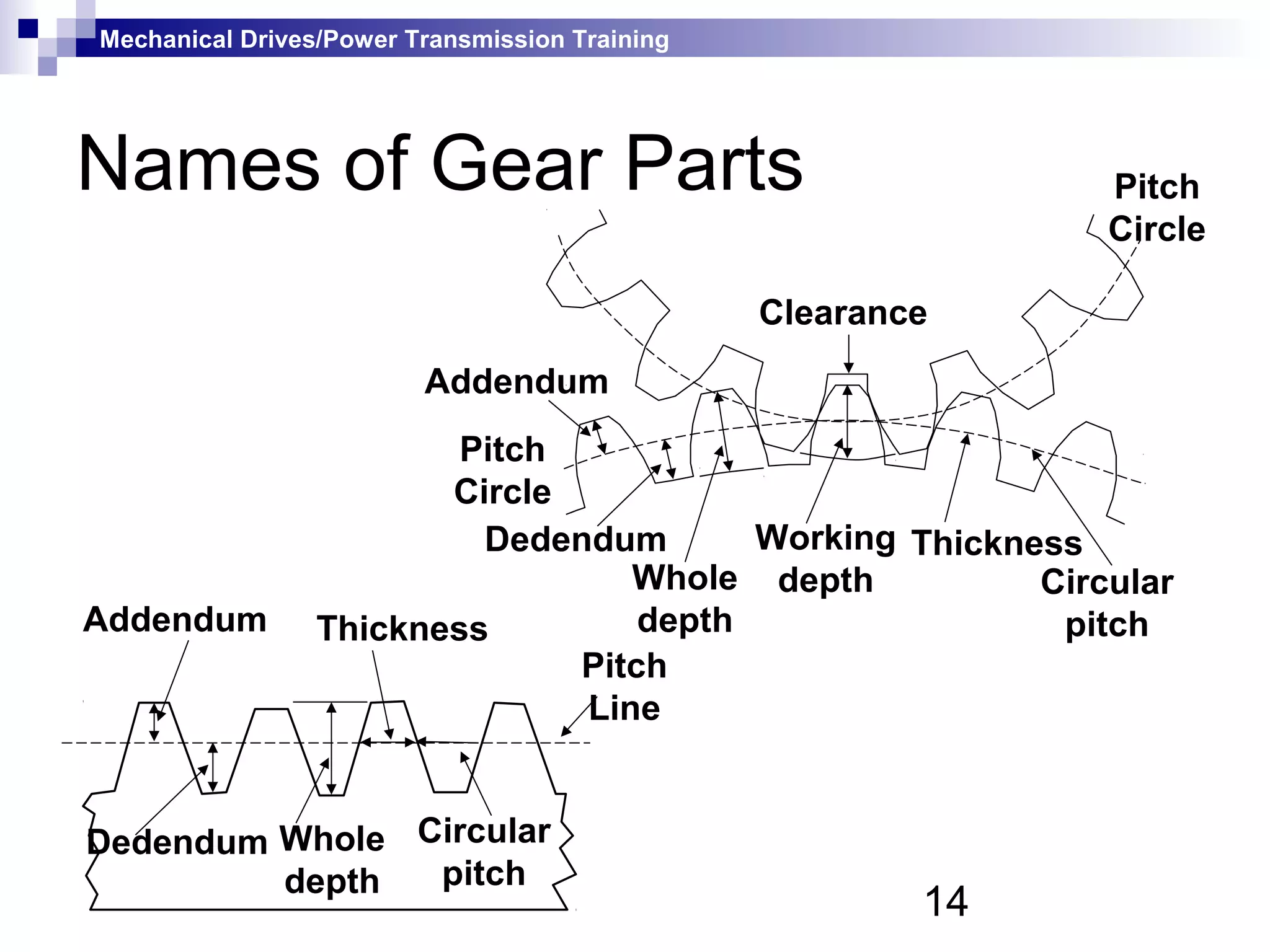 Mechanical Drives/Power Transmission Training

Names of Gear Parts

Pitch Circle

Clearance

Addendum

Pitch Circle

Dedendum

Whole depth

Working depth

Thickness

Circular pitch

Addendum

Thickness

Pitch Line

Dedendum

Whole depth

Circular pitch

14